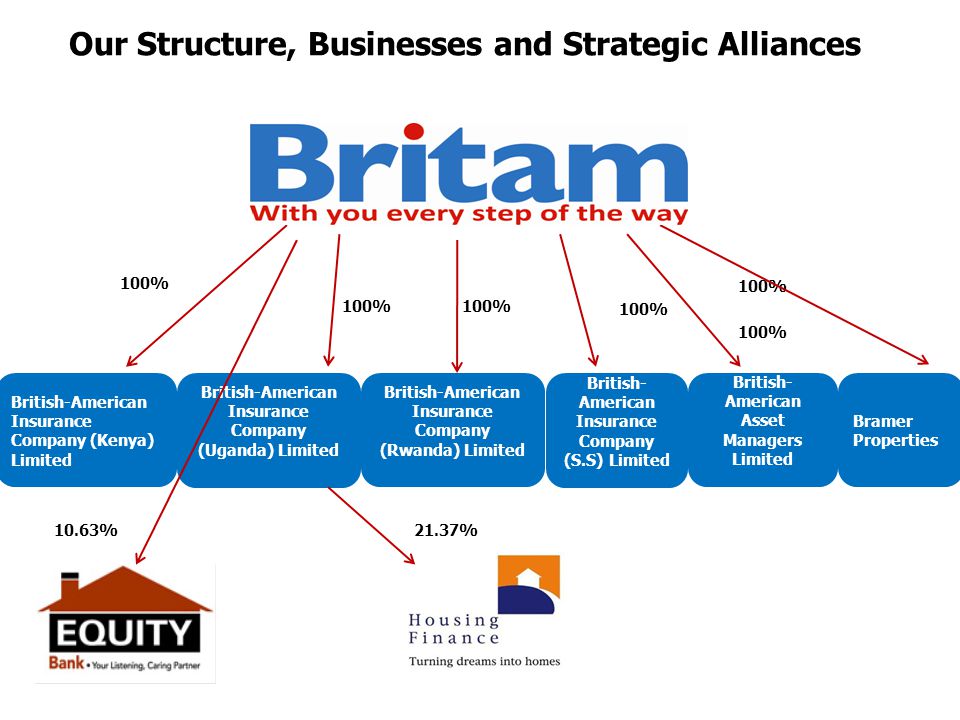 Our Structure, Businesses and Strategic Alliances

Britam
With you every step of the way

100%

100%

100%

100%

100%

100%

British-American Insurance Company (Kenya) Limited

British-American Insurance Company (Uganda) Limited

British-American Insurance Company (Rwanda) Limited

British-American Insurance Company (S.S) Limited

British-American Asset Managers Limited

Bramer Properties

10.63%

21.37%

EQUITY
Bank • Your Listening, Caring Partner

Housing Finance
Turning dreams into homes